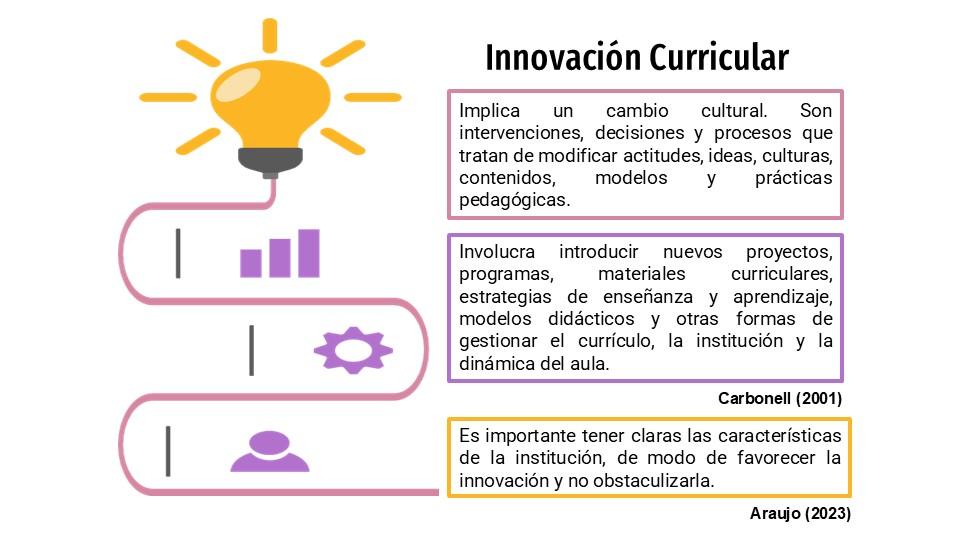 Innovación Curricular

Implica un cambio cultural. Son intervenciones, decisiones y procesos que tratan de modificar actitudes, ideas, culturas, contenidos, modelos y prácticas pedagógicas.

Involucra introducir nuevos proyectos, programas, materiales curriculares, estrategias de enseñanza y aprendizaje, modelos didácticos y otras formas de gestionar el currículo, la institución y la dinámica del aula.

Carbonell (2001)

Es importante tener claras las características de la institución, de modo de favorecer la innovación y no obstaculizarla.

Araujo (2023)